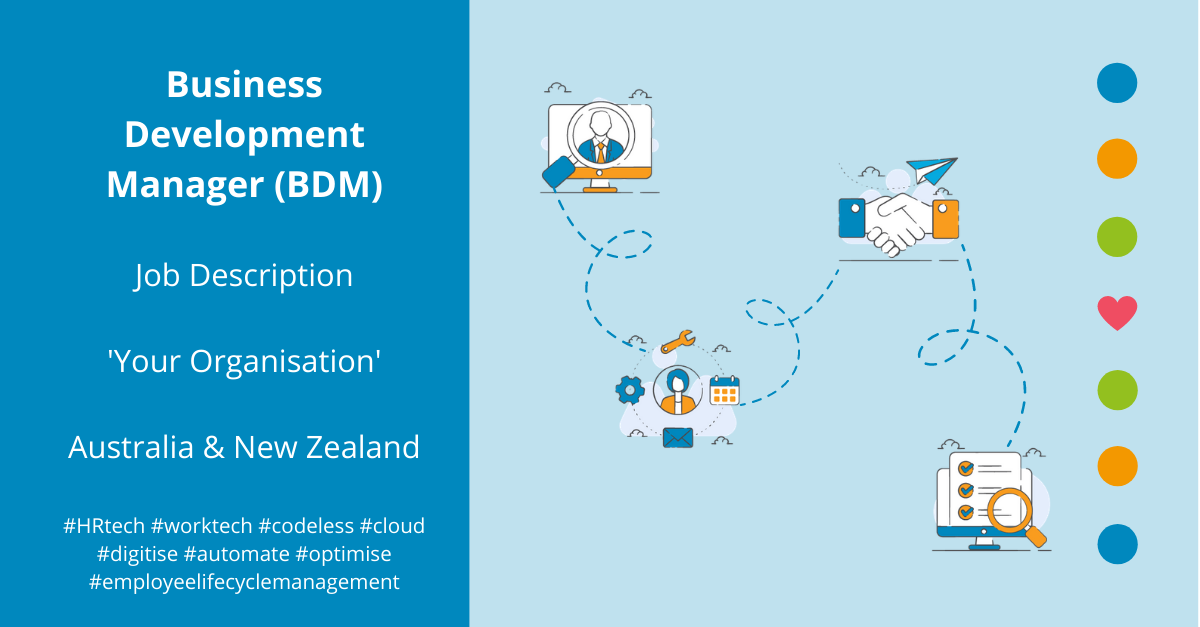 Business Development Manager (BDM)

Job Description

'Your Organisation'

Australia & New Zealand

#HRtech #worktech #codeless #cloud #digitise #automate #optimise #employeelifecyclemanagement